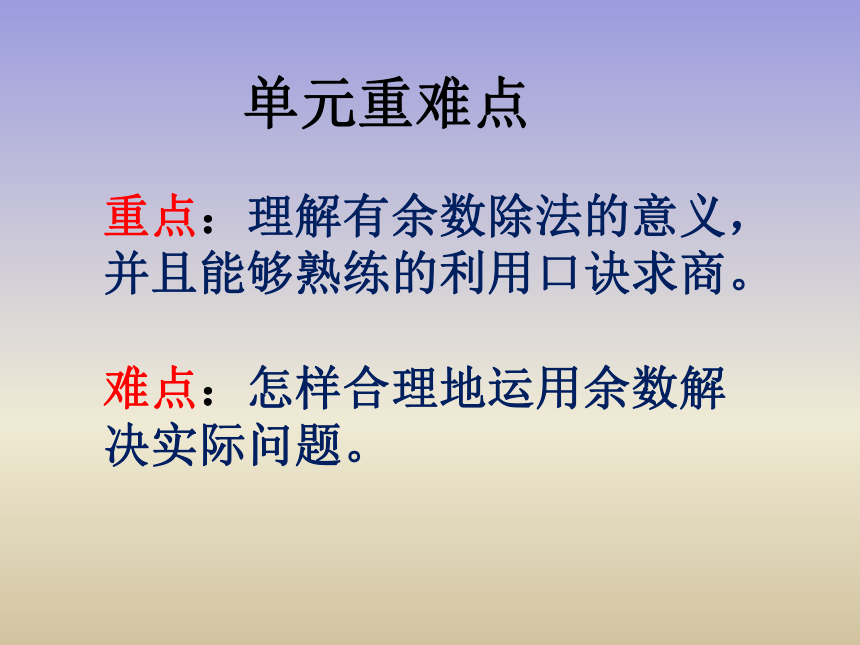 单元重难点

重点：理解有余数除法的意义，并且能够熟练的利用口诀求商。

难点：怎样合理地运用余数解决实际问题。